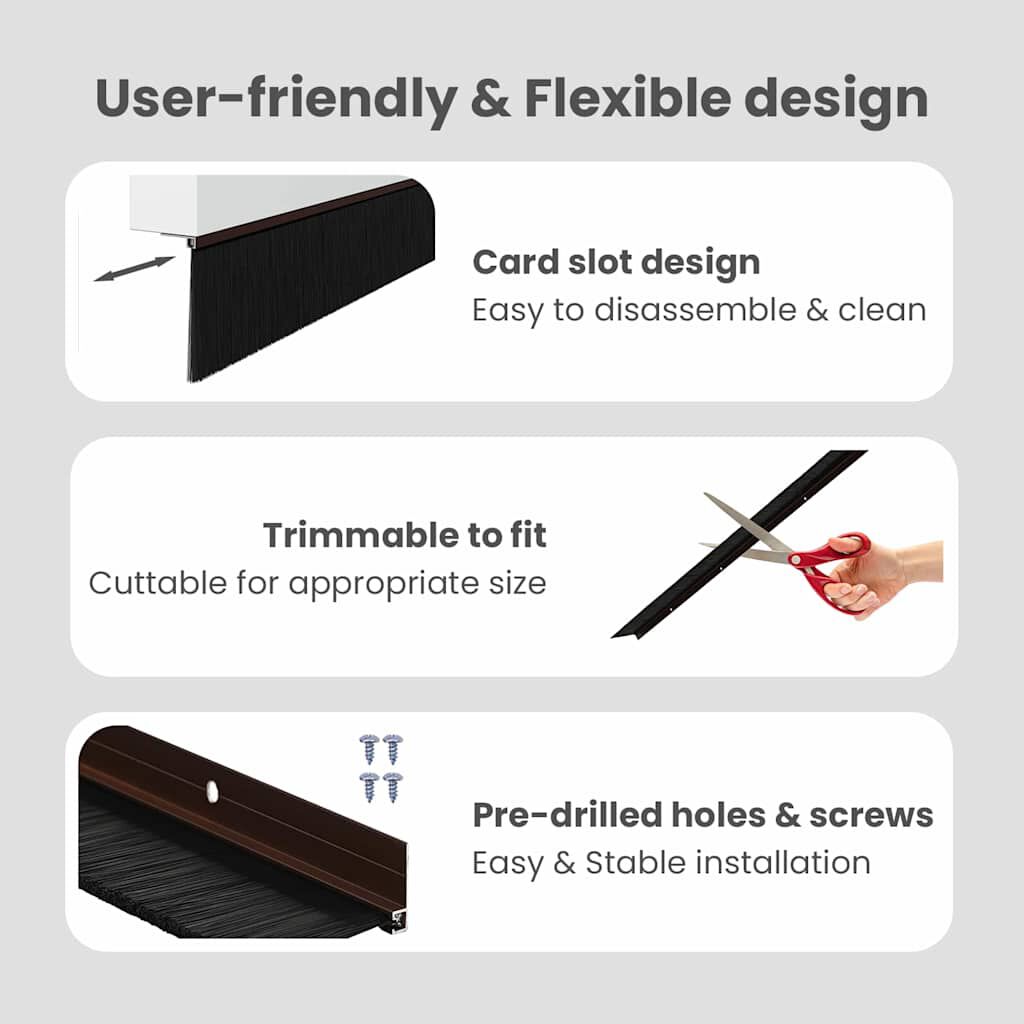 User-friendly & Flexible design

Card slot design
Easy to disassemble & clean

Trimmable to fit
Cuttable for appropriate size

Pre-drilled holes & screws
Easy & Stable installation